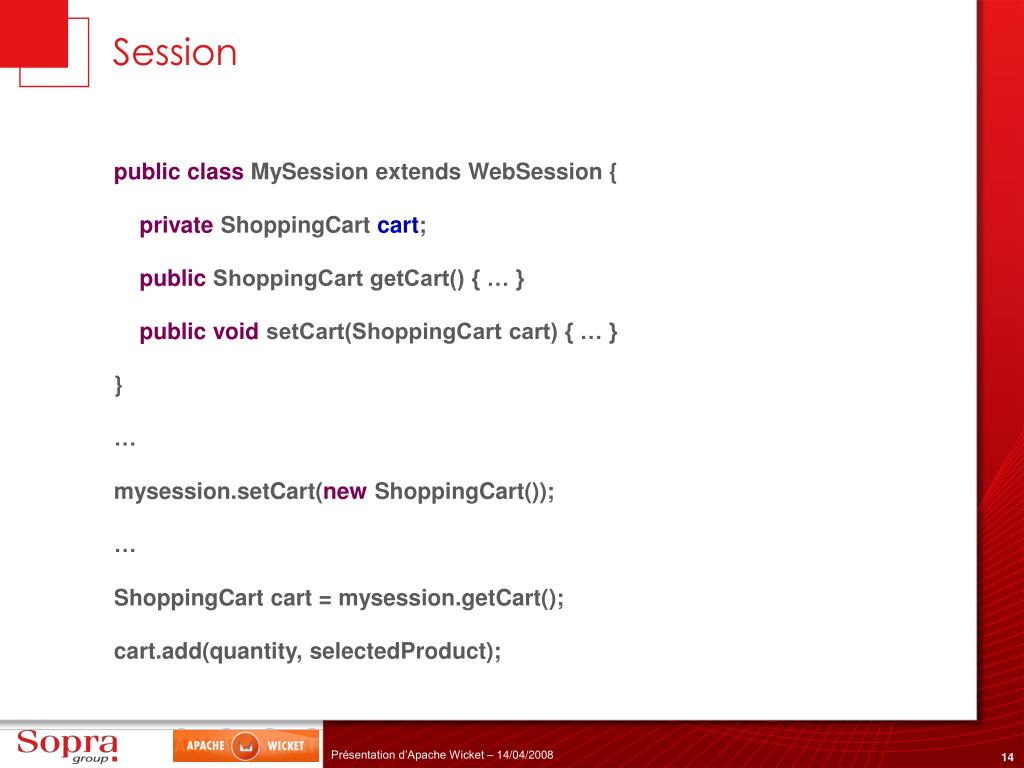 Session

public class MySession extends WebSession {

private ShoppingCart cart;

public ShoppingCart getCart() { … }

public void setCart(ShoppingCart cart) { … }

}

…

mysession.setCart(new ShoppingCart());

…

ShoppingCart cart = mysession.getCart();

cart.add(quantity, selectedProduct);

Sopra group

APACHE WICKET

Présentation d'Apache Wicket – 14/04/2008

14